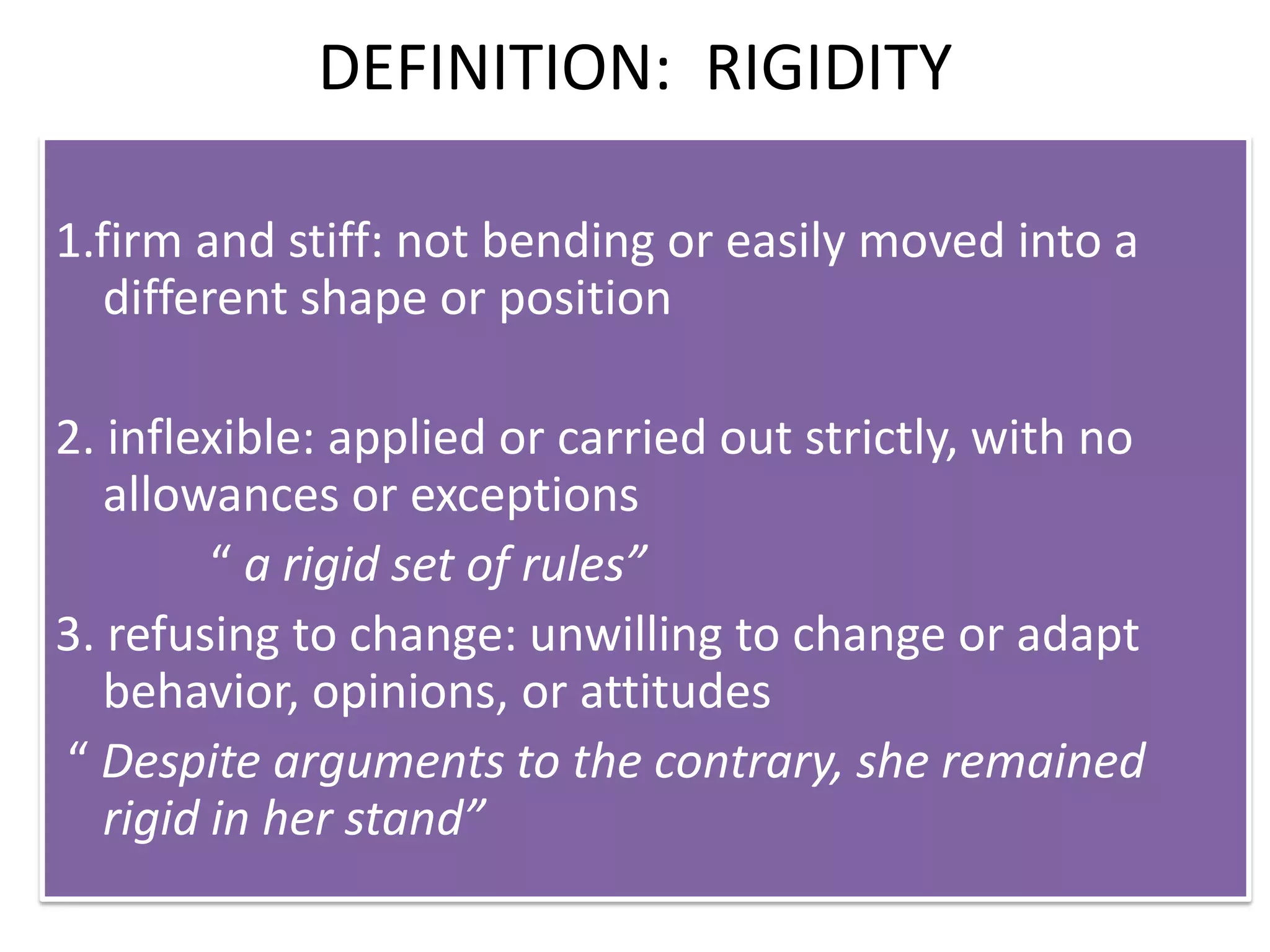 DEFINITION:  RIGIDITY

1.firm and stiff: not bending or easily moved into a different shape or position

2. inflexible: applied or carried out strictly, with no allowances or exceptions

“ a rigid set of rules”

3. refusing to change: unwilling to change or adapt behavior, opinions, or attitudes

“ Despite arguments to the contrary, she remained rigid in her stand”